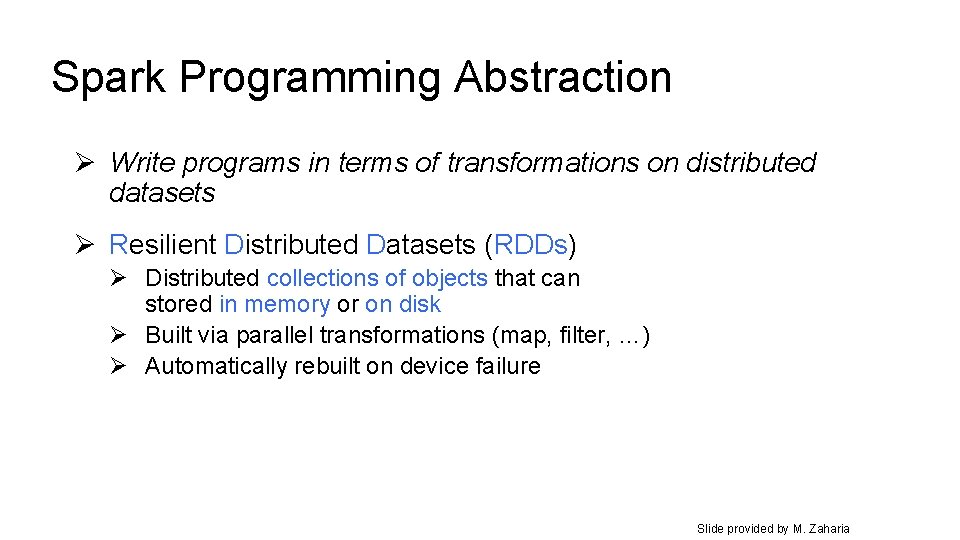 Spark Programming Abstraction

➢ Write programs in terms of transformations on distributed datasets

➢ Resilient Distributed Datasets (RDDs)
➢ Distributed collections of objects that can stored in memory or on disk
➢ Built via parallel transformations (map, filter, …)
➢ Automatically rebuilt on device failure

Slide provided by M. Zaharia